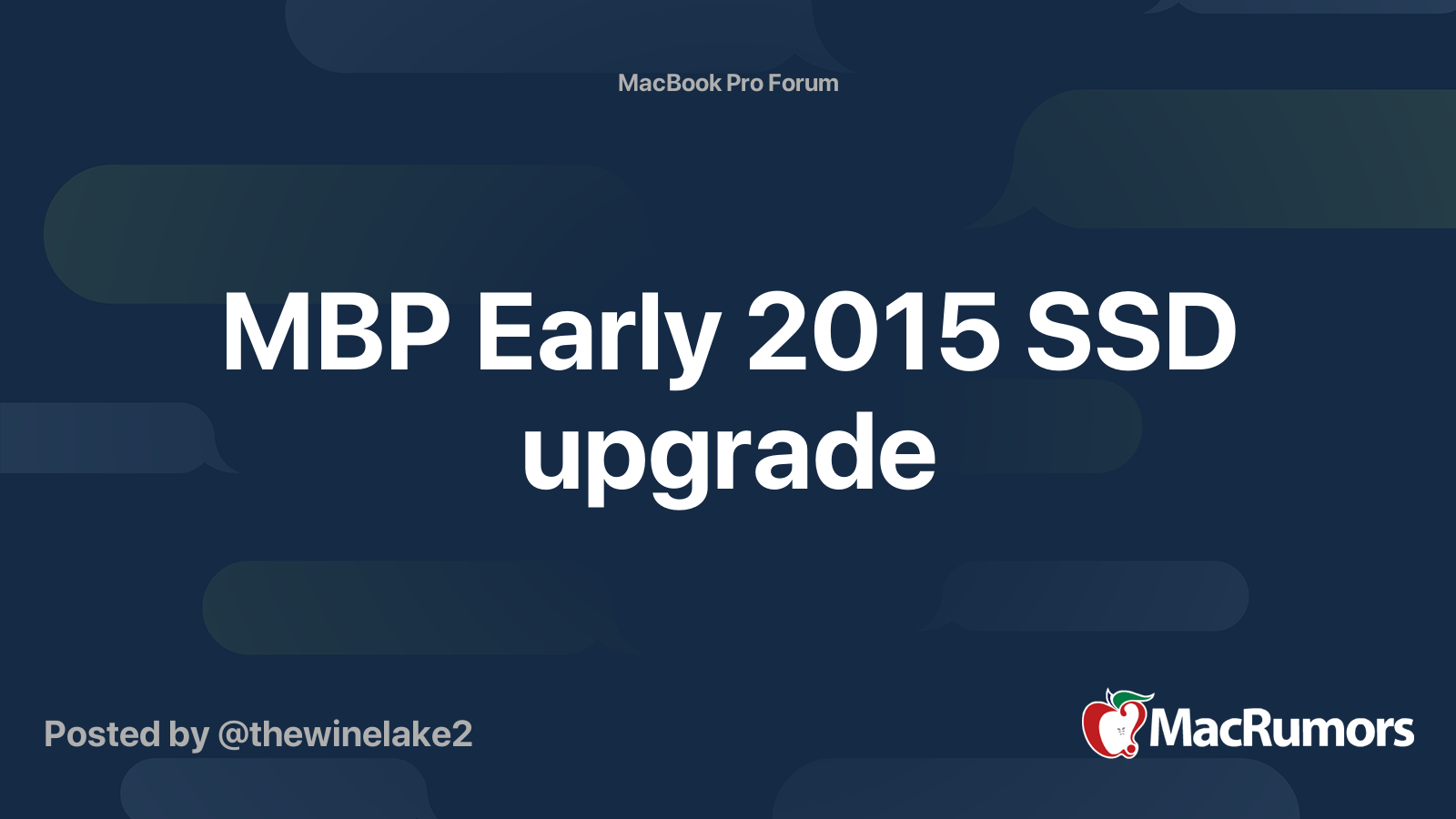 MacBook Pro Forum

MBP Early 2015 SSD upgrade

Posted by @thewinelake2

MacRumors